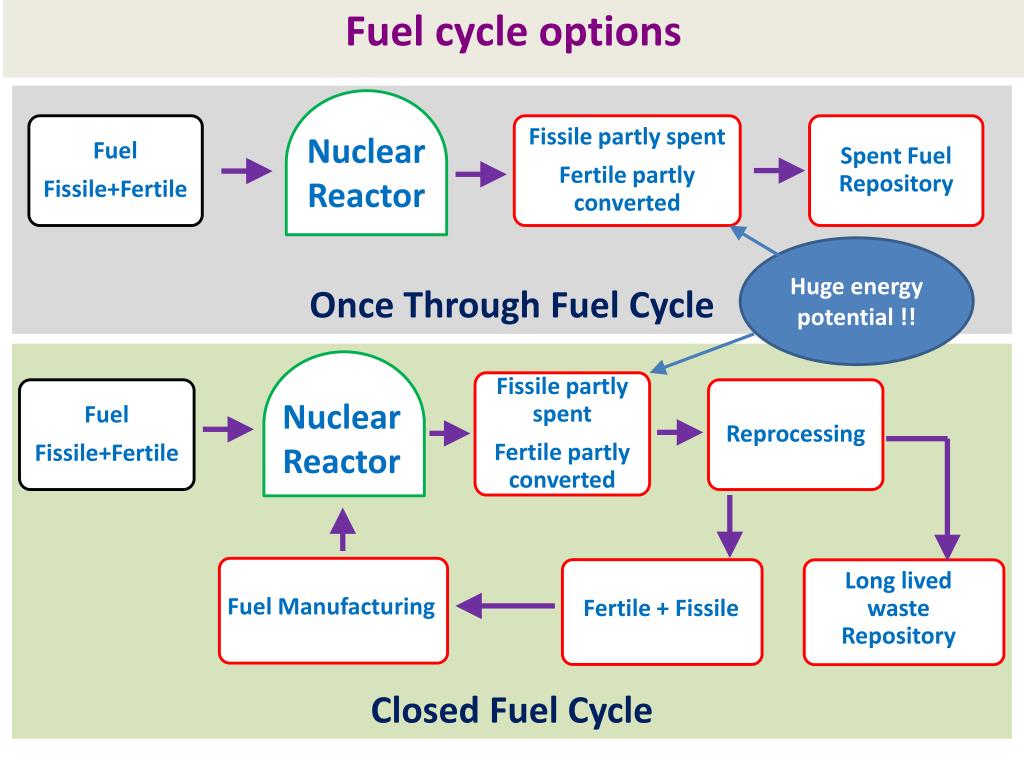 Fuel cycle options

Fuel
Fissile+Fertile

Nuclear Reactor

Fissile partly spent
Fertile partly converted

Spent Fuel Repository

Once Through Fuel Cycle

Huge energy potential !!

Fuel
Fissile+Fertile

Nuclear Reactor

Fissile partly spent
Fertile partly converted

Reprocessing

Fuel Manufacturing

Fertile + Fissile

Long lived waste Repository

Closed Fuel Cycle